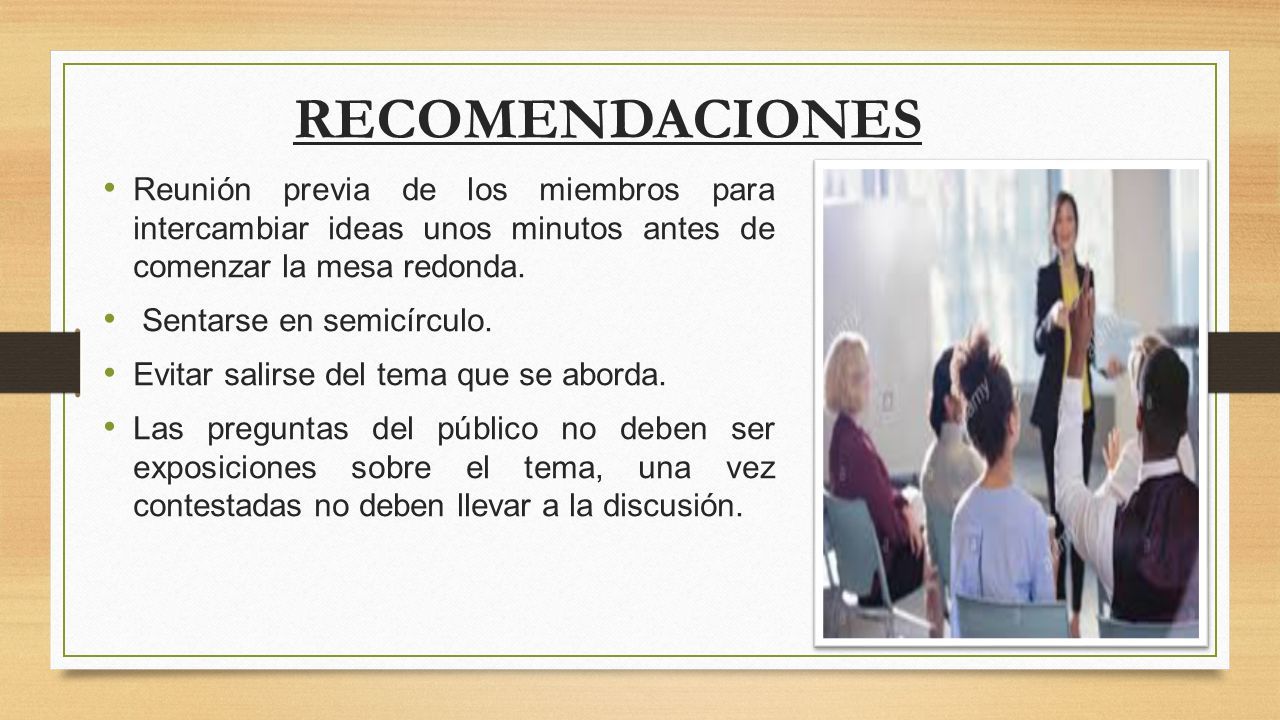 RECOMENDACIONES

• Reunión previa de los miembros para intercambiar ideas unos minutos antes de comenzar la mesa redonda.

• Sentarse en semicírculo.

• Evitar salirse del tema que se aborda.

• Las preguntas del público no deben ser exposiciones sobre el tema, una vez contestadas no deben llevar a la discusión.